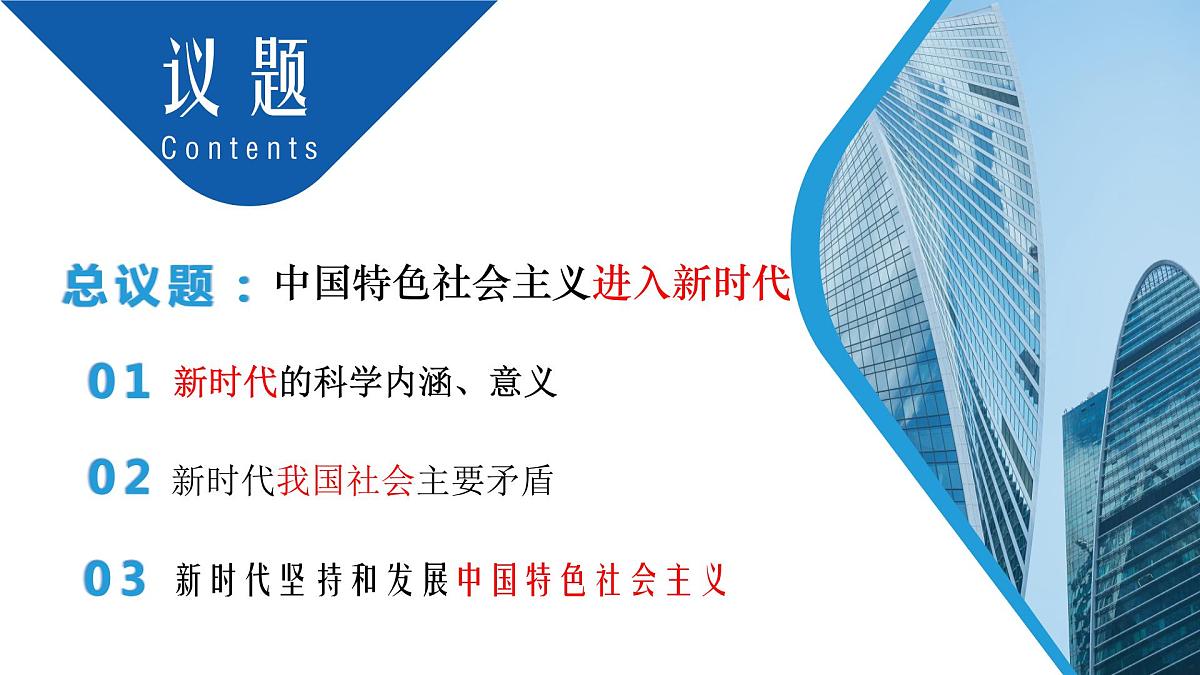 议题
Contents

总议题：中国特色社会主义进入新时代

01 新时代的科学内涵、意义

02 新时代我国社会主要矛盾

03 新时代坚持和发展中国特色社会主义